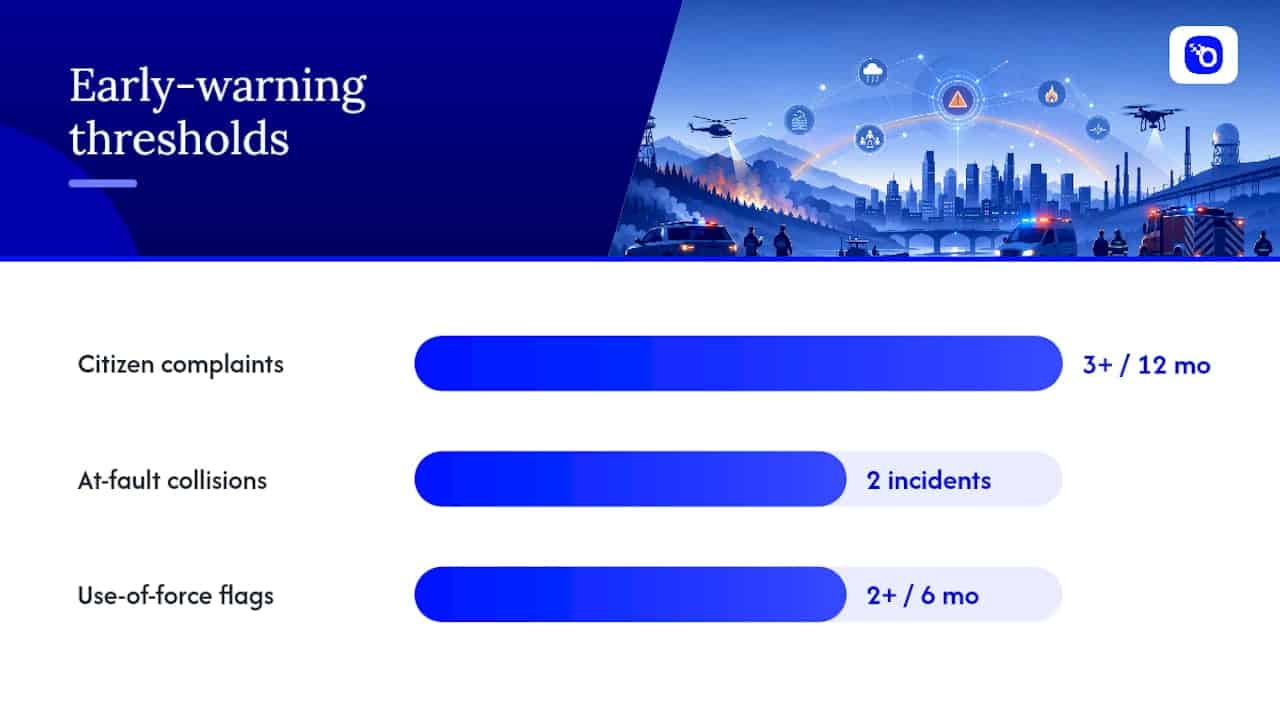 Early-warning thresholds

Citizen complaints
3+ / 12 mo

At-fault collisions
2 incidents

Use-of-force flags
2+ / 6 mo